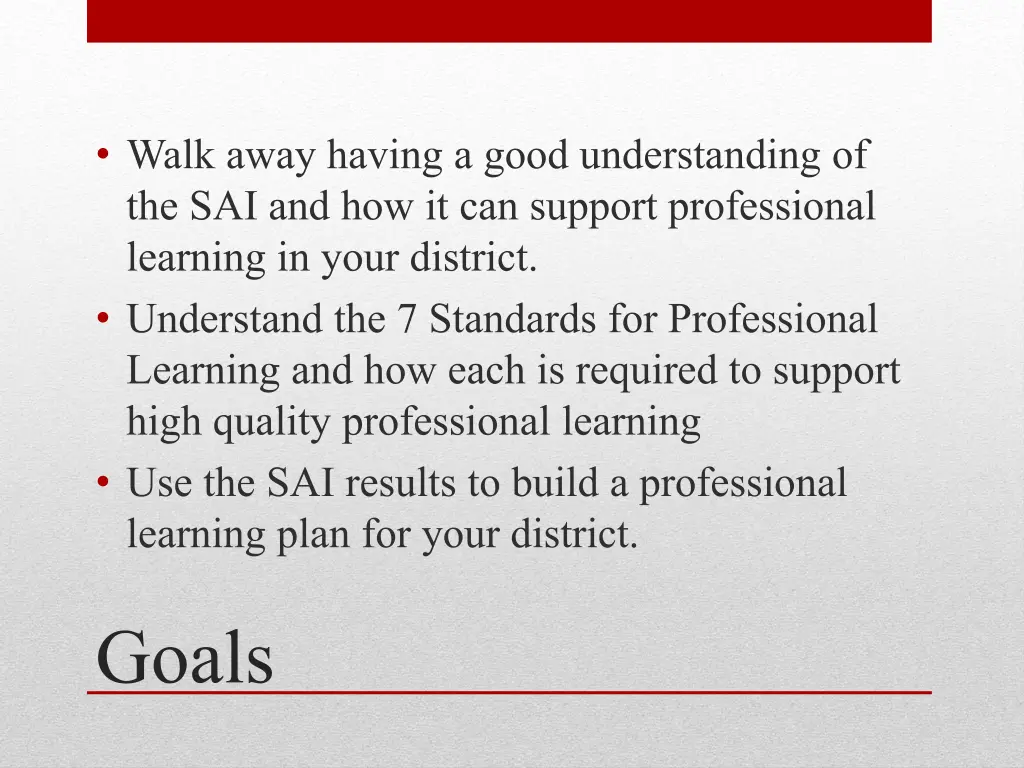 • Walk away having a good understanding of the SAI and how it can support professional learning in your district.
• Understand the 7 Standards for Professional Learning and how each is required to support high quality professional learning
• Use the SAI results to build a professional learning plan for your district.

Goals